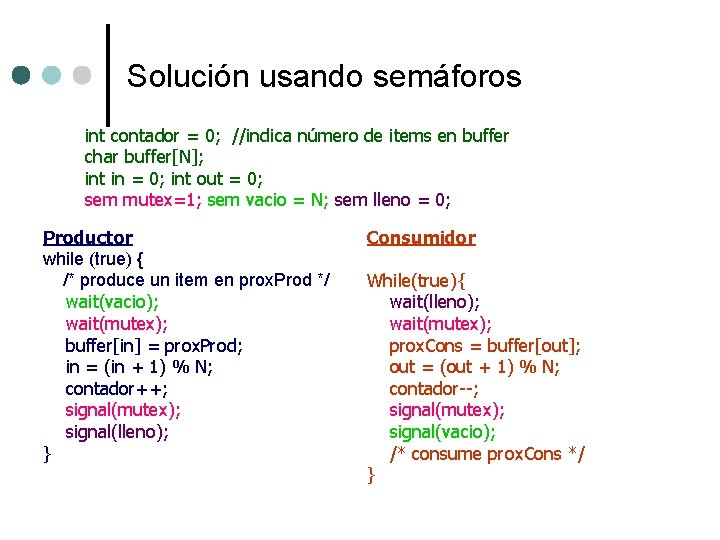 Solución usando semáforos

int contador = 0; //indica número de items en buffer
char buffer[N];
int in = 0; int out = 0;
sem mutex=1; sem vacio = N; sem lleno = 0;

Productor
while (true) {
/* produce un item en proxProd */
wait(vacio);
wait(mutex);
buffer[in] = proxProd;
in = (in + 1) % N;
contador++;
signal(mutex);
signal(lleno);
}

Consumidor

While(true){
wait(lleno);
wait(mutex);
proxCons = buffer[out];
out = (out + 1) % N;
contador--;
signal(mutex);
signal(vacio);
/* consume proxCons */
}